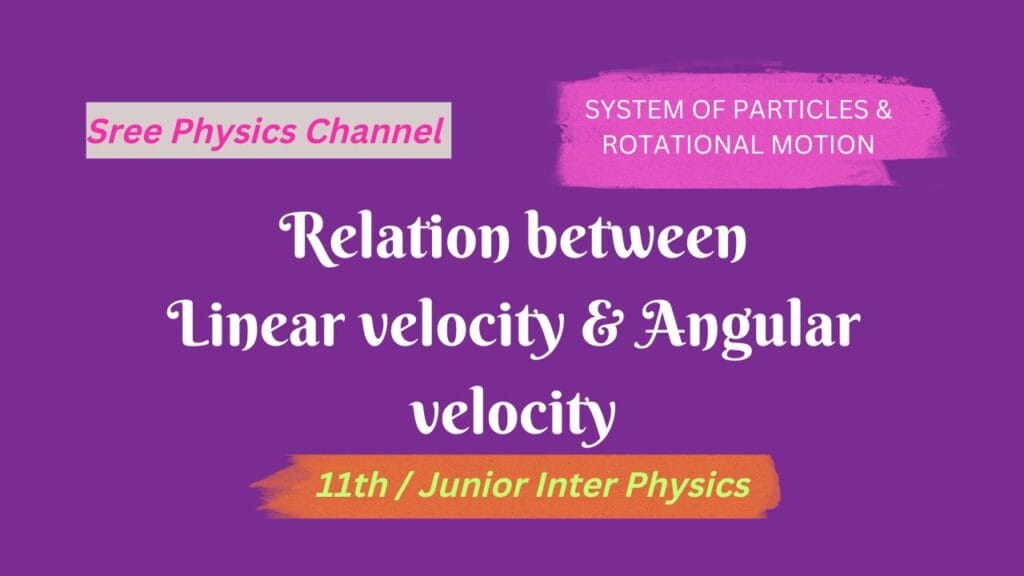 Sree Physics Channel

SYSTEM OF PARTICLES & ROTATIONAL MOTION

Relation between Linear velocity & Angular velocity

11th / Junior Inter Physics